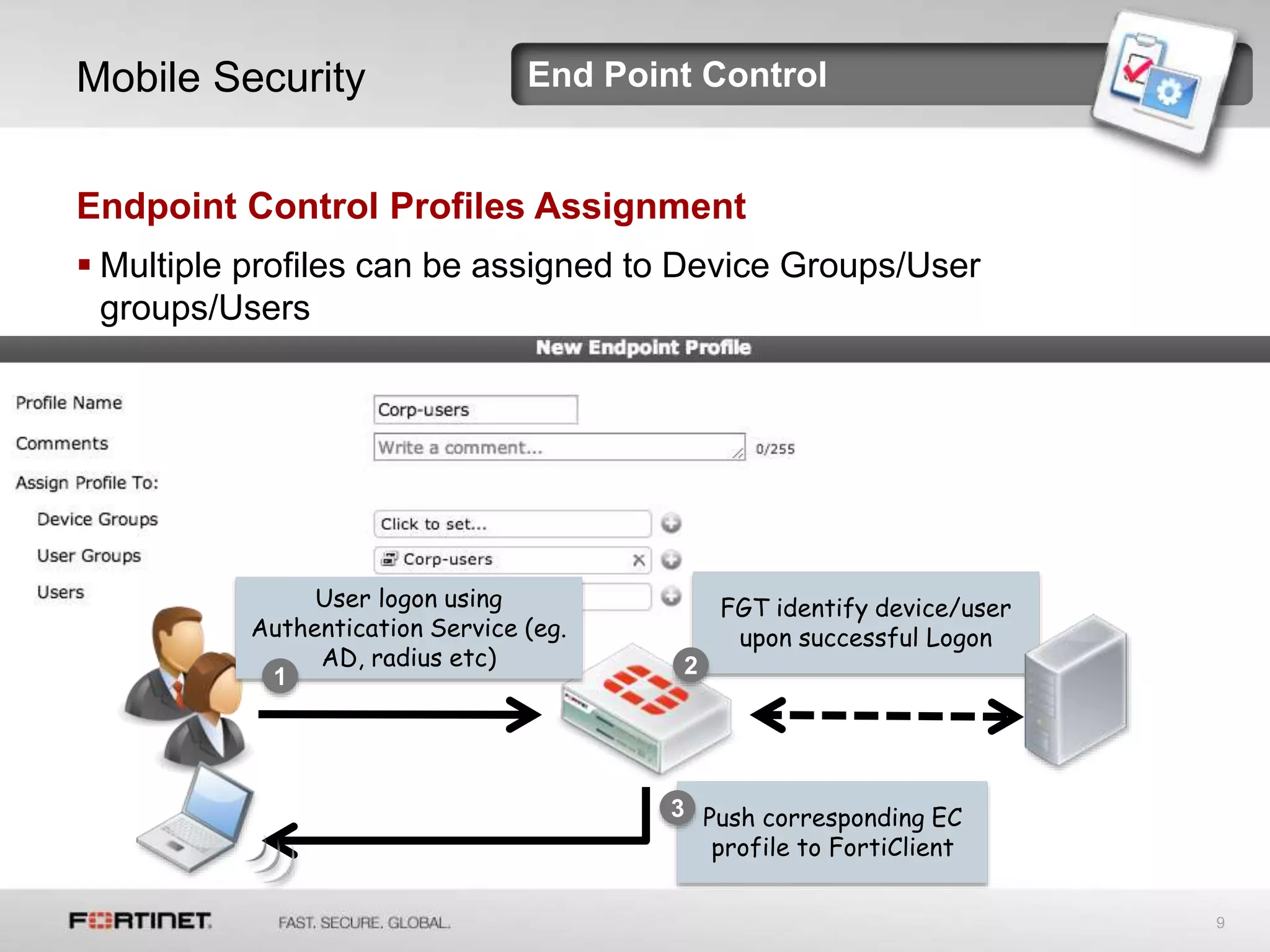 Mobile Security

End Point Control

Endpoint Control Profiles Assignment

▪ Multiple profiles can be assigned to Device Groups/User groups/Users

New Endpoint Profile

Profile Name
Corp-users

Comments
Write a comment...
0/255

Assign Profile To:

Device Groups
Click to set...

User Groups
Corp-users

Users

User logon using Authentication Service (eg. AD, radius etc)

1

2

FGT identify device/user upon successful Logon

3

Push corresponding EC profile to FortiClient

FORTINET

FAST. SECURE. GLOBAL.

9